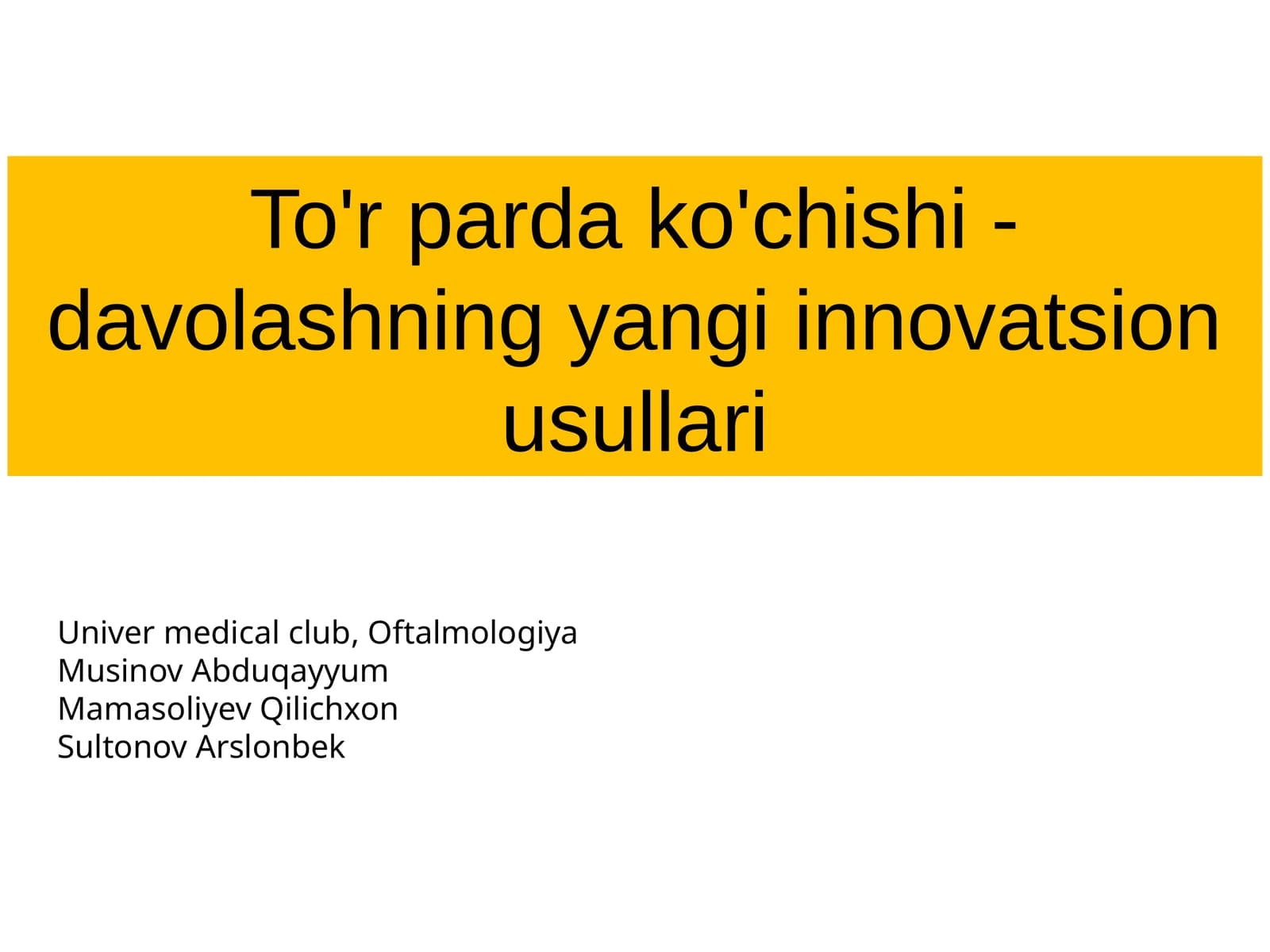 To'r parda ko'chishi - davolashning yangi innovatsion usullari

Univer medical club, Oftalmologiya
Musinov Abduqayyum
Mamasoliyev Qilichxon
Sultonov Arslonbek